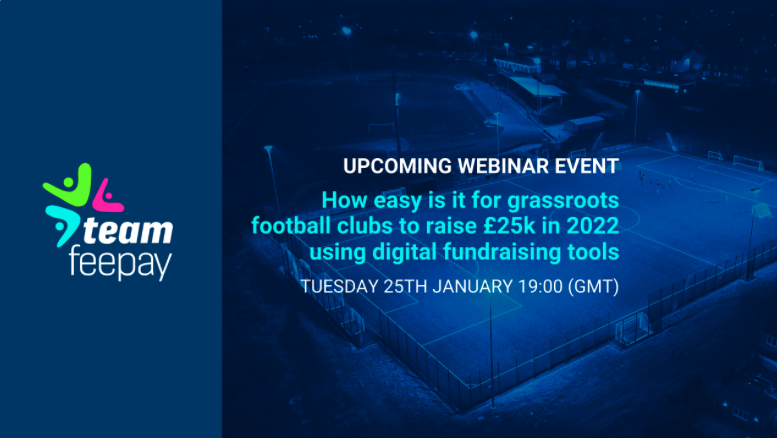 team
feepay

UPCOMING WEBINAR EVENT

How easy is it for grassroots football clubs to raise £25k in 2022 using digital fundraising tools

TUESDAY 25TH JANUARY 19:00 (GMT)